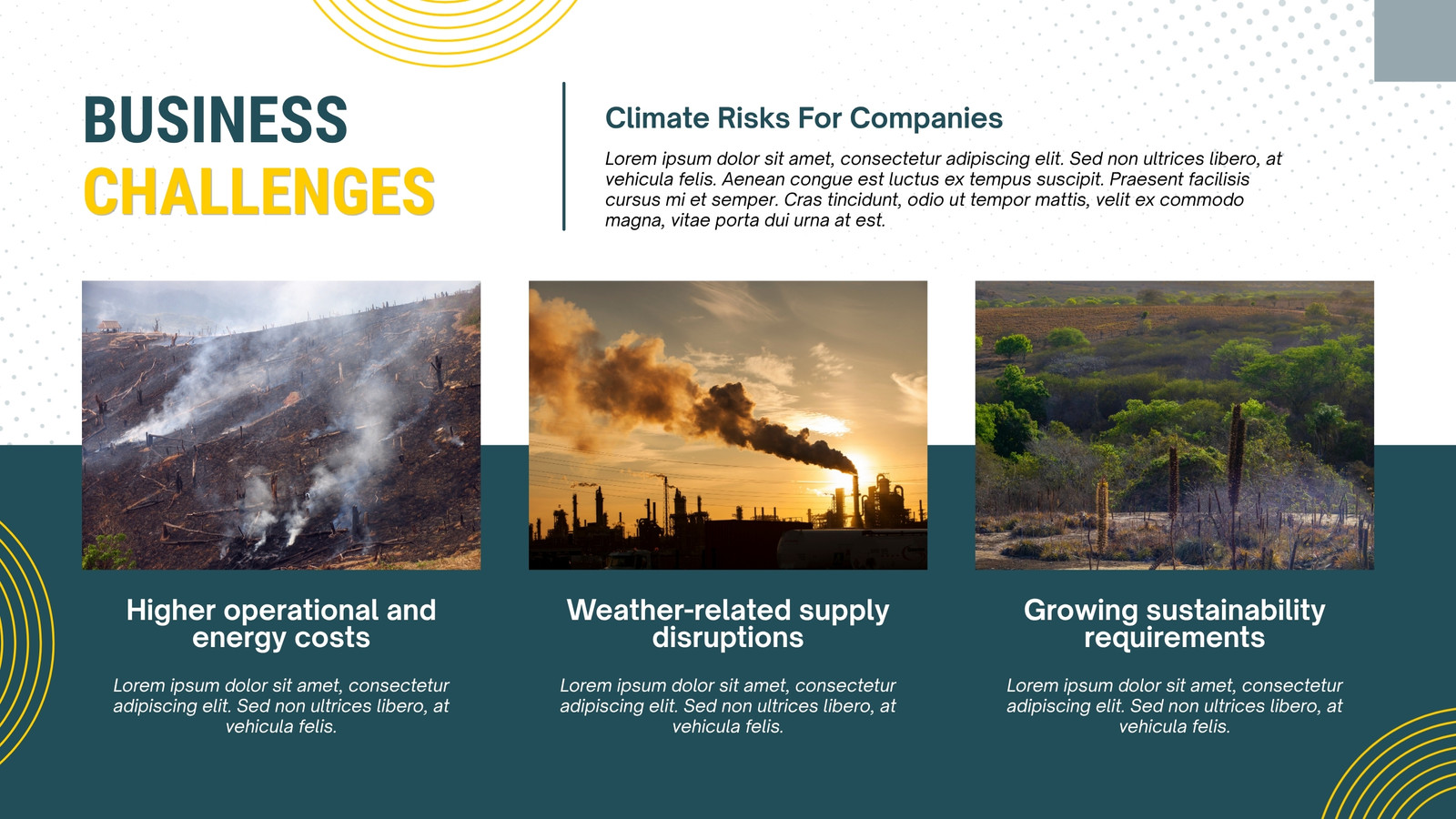 BUSINESS
CHALLENGES

Climate Risks For Companies

Lorem ipsum dolor sit amet, consectetur adipiscing elit. Sed non ultrices libero, at vehicula felis. Aenean congue est luctus ex tempus suscipit. Praesent facilisis cursus mi et semper. Cras tincidunt, odio ut tempor mattis, velit ex commodo magna, vitae porta dui urna at est.

Higher operational and energy costs

Lorem ipsum dolor sit amet, consectetur adipiscing elit. Sed non ultrices libero, at vehicula felis.

Weather-related supply disruptions

Lorem ipsum dolor sit amet, consectetur adipiscing elit. Sed non ultrices libero, at vehicula felis.

Growing sustainability requirements

Lorem ipsum dolor sit amet, consectetur adipiscing elit. Sed non ultrices libero, at vehicula felis.